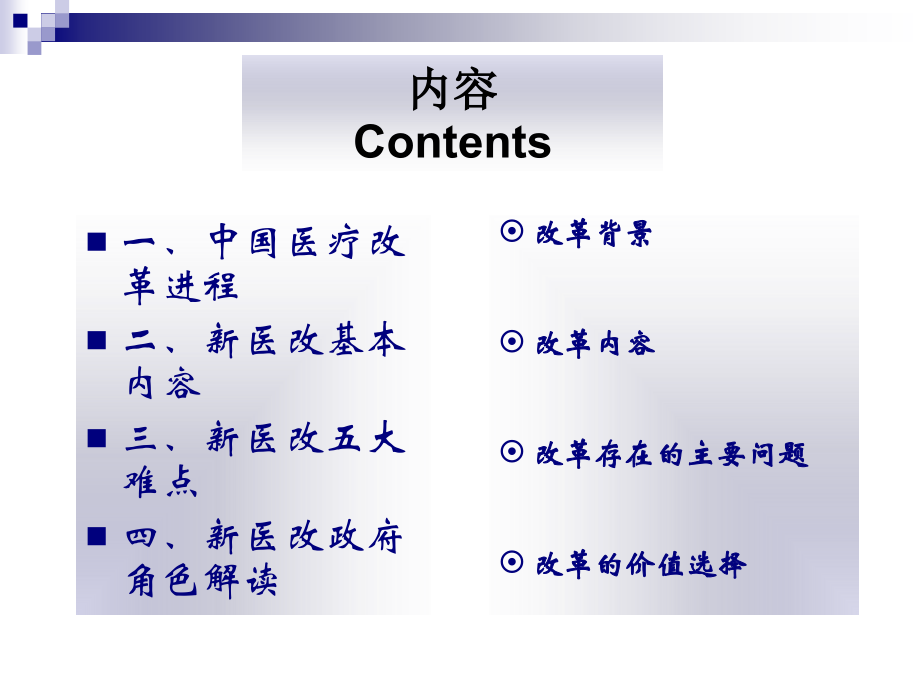 内容
Contents

■ 一、中国医疗改革进程
■ 二、新医改基本内容
■ 三、新医改五大难点
■ 四、新医改政府角色解读

⊙ 改革背景
⊙ 改革内容
⊙ 改革存在的主要问题
⊙ 改革的价值选择